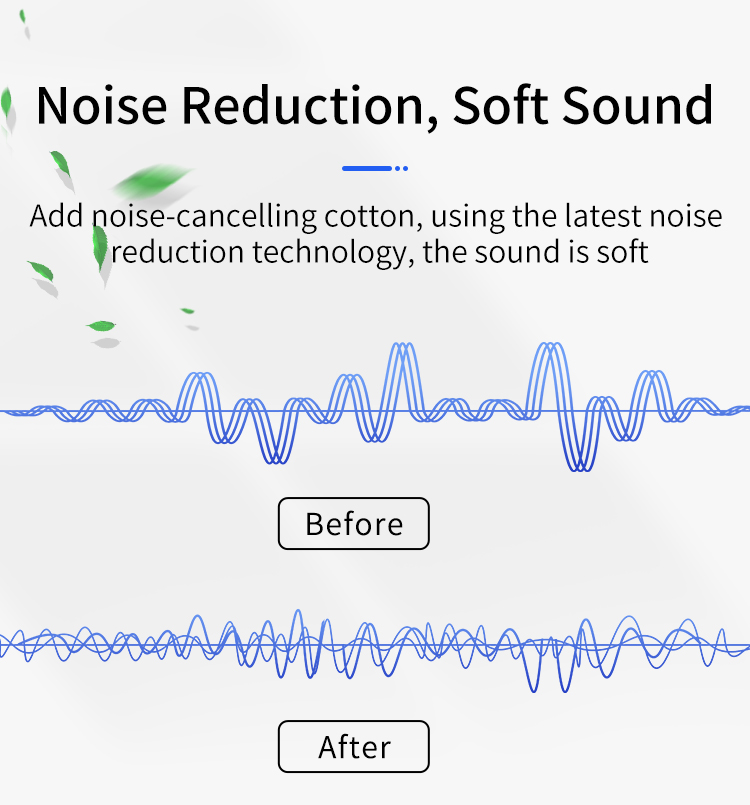 Noise Reduction, Soft Sound

Add noise-cancelling cotton, using the latest noise reduction technology, the sound is soft

Before

After